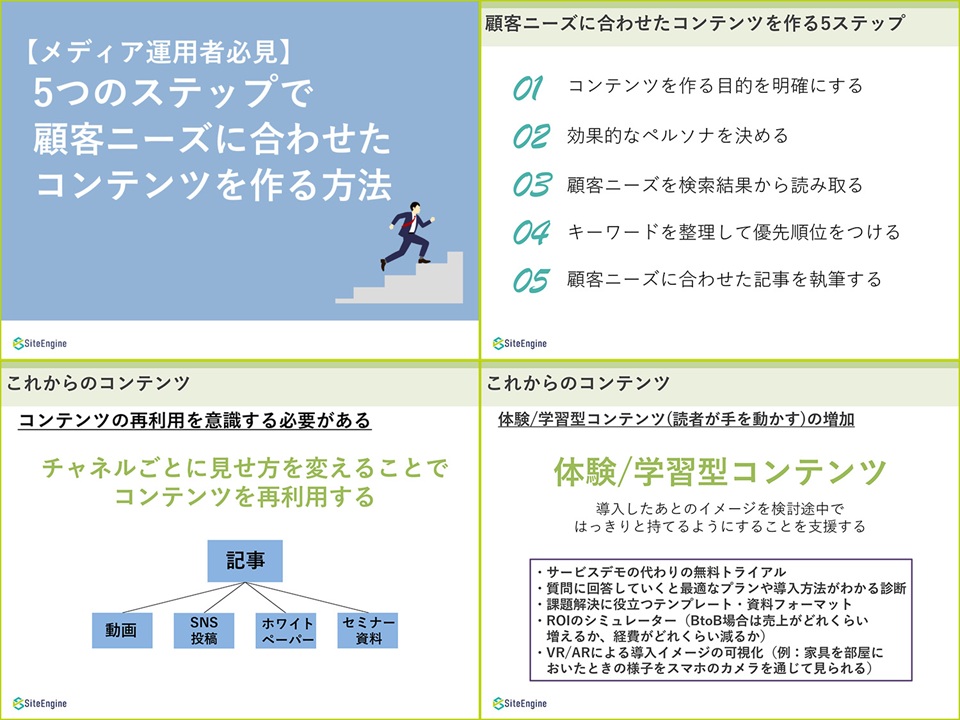 【メディア運用者必見】
5つのステップで
顧客ニーズに合わせた
コンテンツを作る方法

SiteEngine

顧客ニーズに合わせたコンテンツを作る5ステップ

01 コンテンツを作る目的を明確にする
02 効果的なペルソナを決める
03 顧客ニーズを検索結果から読み取る
04 キーワードを整理して優先順位をつける
05 顧客ニーズに合わせた記事を執筆する

SiteEngine

これからのコンテンツ

コンテンツの再利用を意識する必要がある

チャネルごとに見せ方を変えることで
コンテンツを再利用する

記事

動画
SNS
投稿
ホワイト
ペーパー
セミナー
資料

SiteEngine

これからのコンテンツ

体験/学習型コンテンツ（読者が手を動かす）の増加

体験/学習型コンテンツ

導入したあとのイメージを検討途中で
はっきりと持てるようにすることを支援する

・サービスデモの代わりの無料トライアル
・質問に回答していくと最適なプランや導入方法がわかる診断
・課題解決に役立つテンプレート・資料フォーマット
・ROIのシミュレーター（BtoB場合は売上がどれくらい増えるか、経費がどれくらい減るか）
・VR/ARによる導入イメージの可視化（例：家具を部屋においたときの様子をスマホのカメラを通じて見られる）

SiteEngine